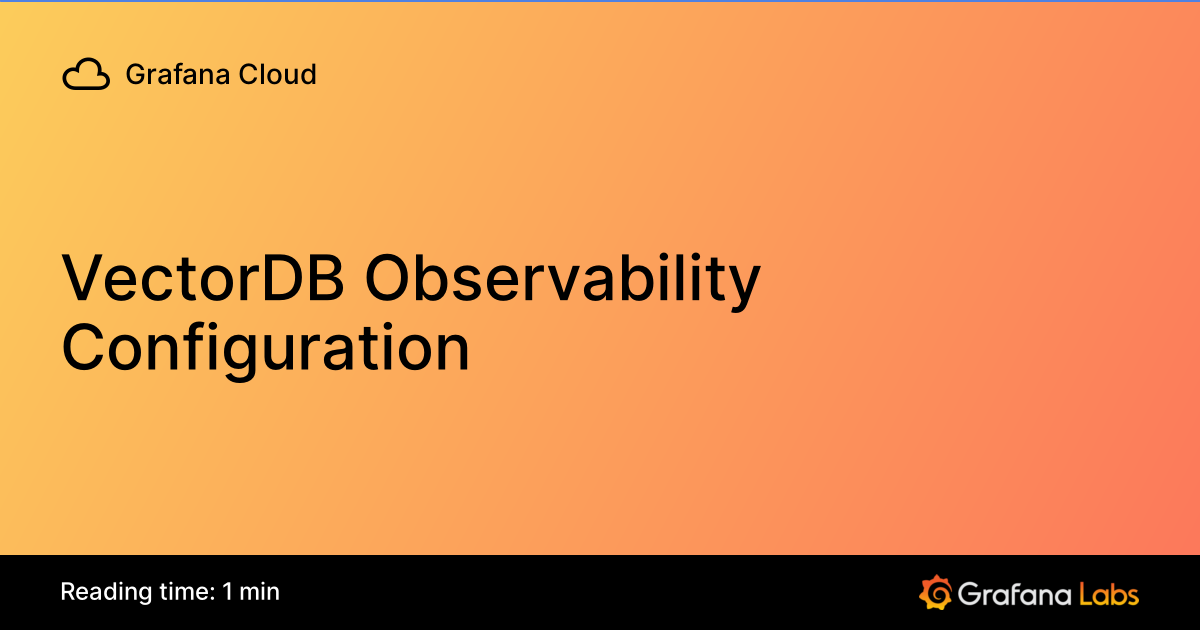 Grafana Cloud

VectorDB Observability Configuration

Reading time: 1 min

Grafana Labs